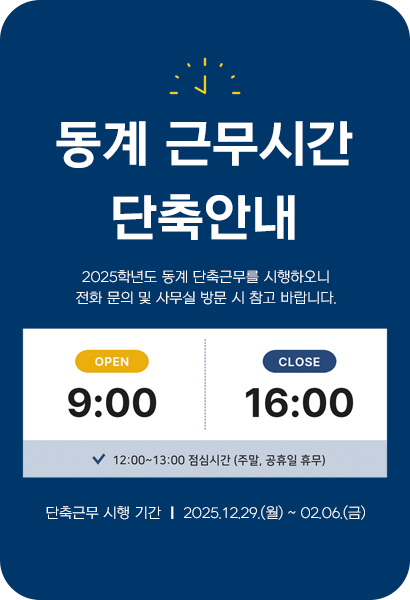 동계 근무시간
단축안내

2025학년도 동계 단축근무를 시행하오니
전화 문의 및 사무실 방문 시 참고 바랍니다.

OPEN
9:00

CLOSE
16:00

12:00~13:00 점심시간 (주말, 공휴일 휴무)

단축근무 시행 기간 | 2025.12.29.(월) ~ 02.06.(금)